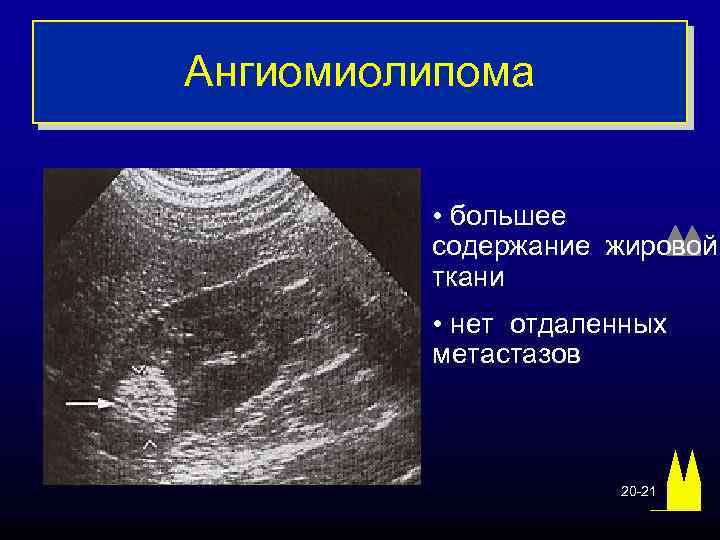 Ангиомиолипома

• большее содержание жировой ткани

• нет отдаленных метастазов

20-21